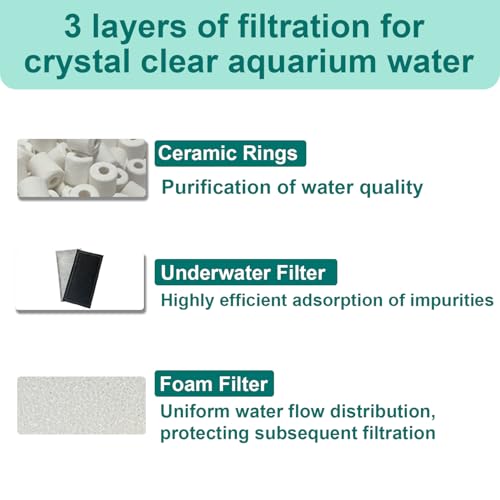 3 layers of filtration for crystal clear aquarium water

Ceramic Rings
Purification of water quality

Underwater Filter
Highly efficient adsorption of impurities

Foam Filter
Uniform water flow distribution, protecting subsequent filtration